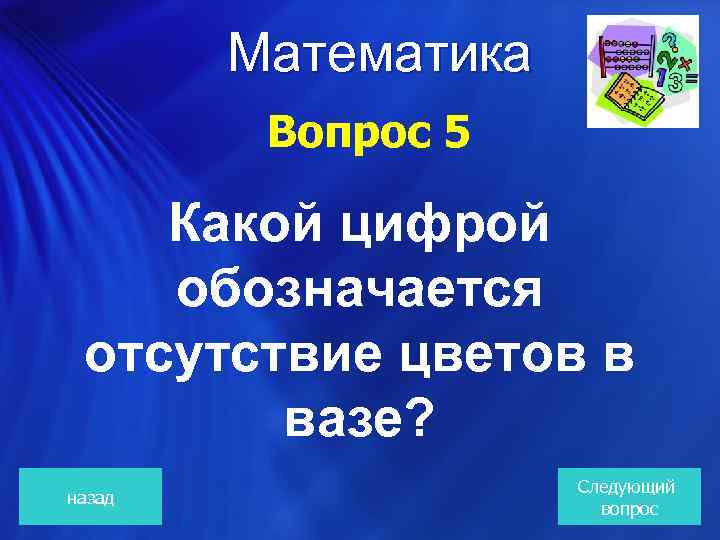 Математика

Вопрос 5

Какой цифрой обозначается отсутствие цветов в вазе?

назад

Следующий вопрос